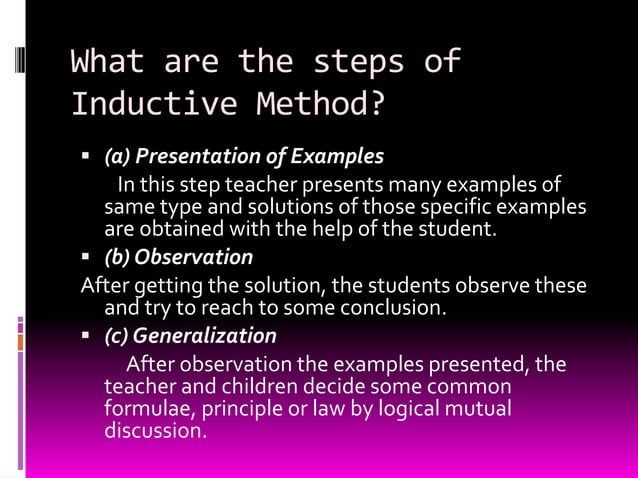 What are the steps of Inductive Method?

▪ (a) Presentation of Examples
In this step teacher presents many examples of same type and solutions of those specific examples are obtained with the help of the student.

▪ (b) Observation
After getting the solution, the students observe these and try to reach to some conclusion.

▪ (c) Generalization
After observation the examples presented, the teacher and children decide some common formulae, principle or law by logical mutual discussion.